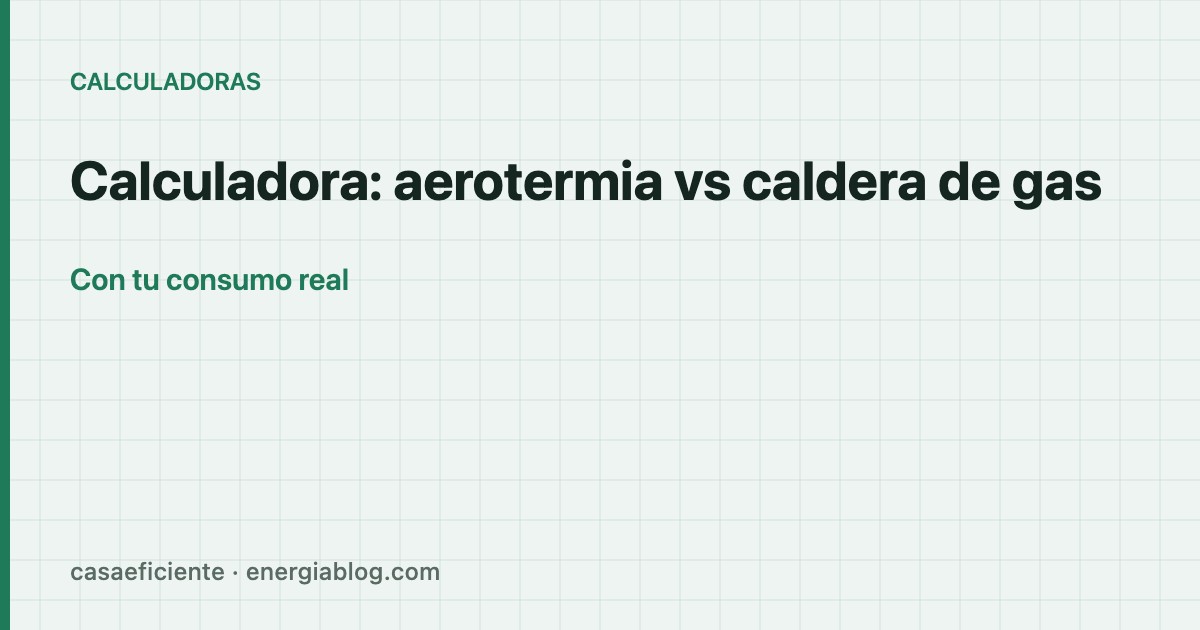 CALCULADORAS

Calculadora: aerotermia vs caldera de gas

Con tu consumo real

casaeficiente · energiablog.com